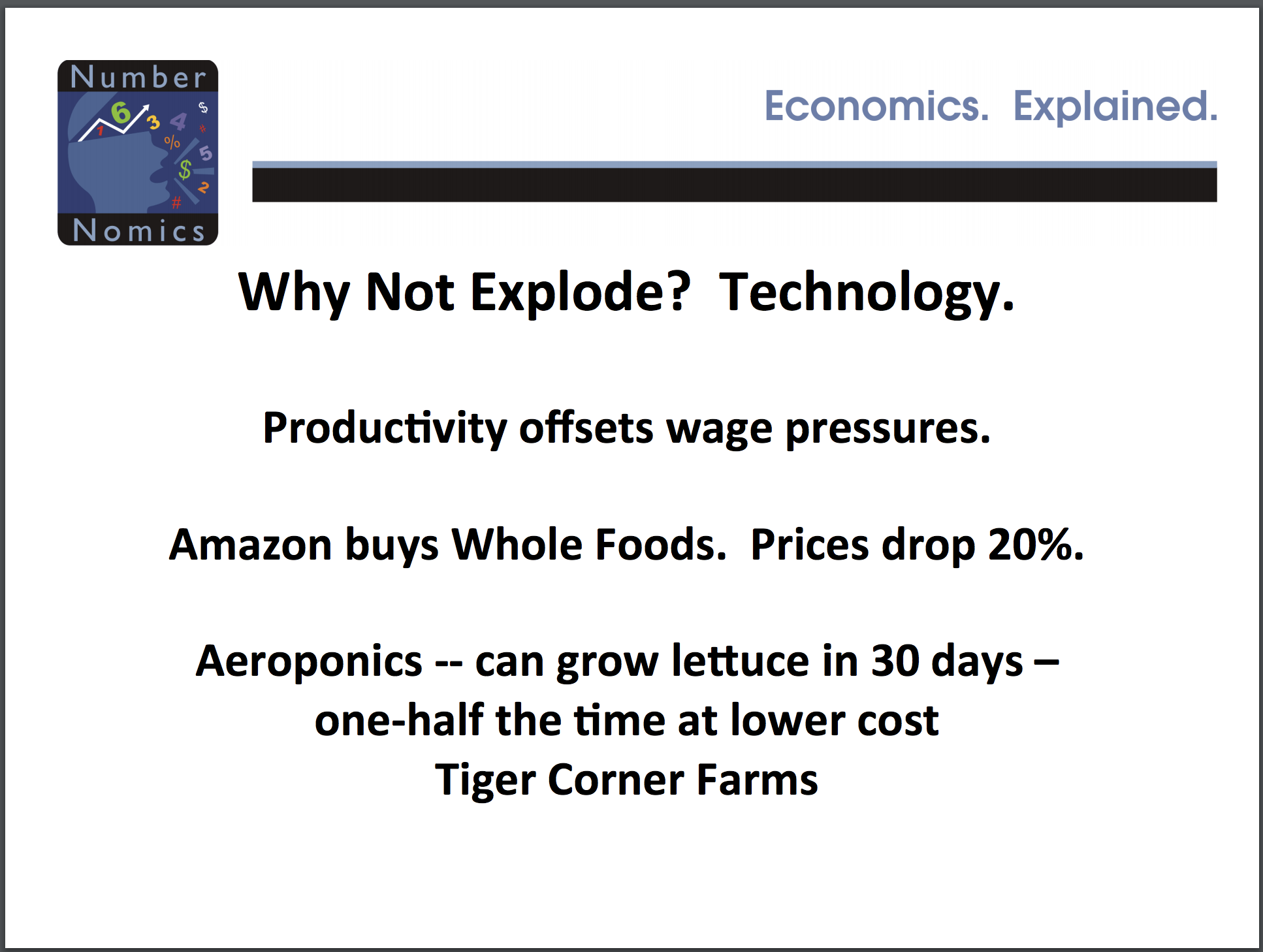 Number
Nomics

Economics. Explained.

Why Not Explode? Technology.

Productivity offsets wage pressures.

Amazon buys Whole Foods. Prices drop 20%.

Aeroponics -- can grow lettuce in 30 days – one-half the time at lower cost
Tiger Corner Farms